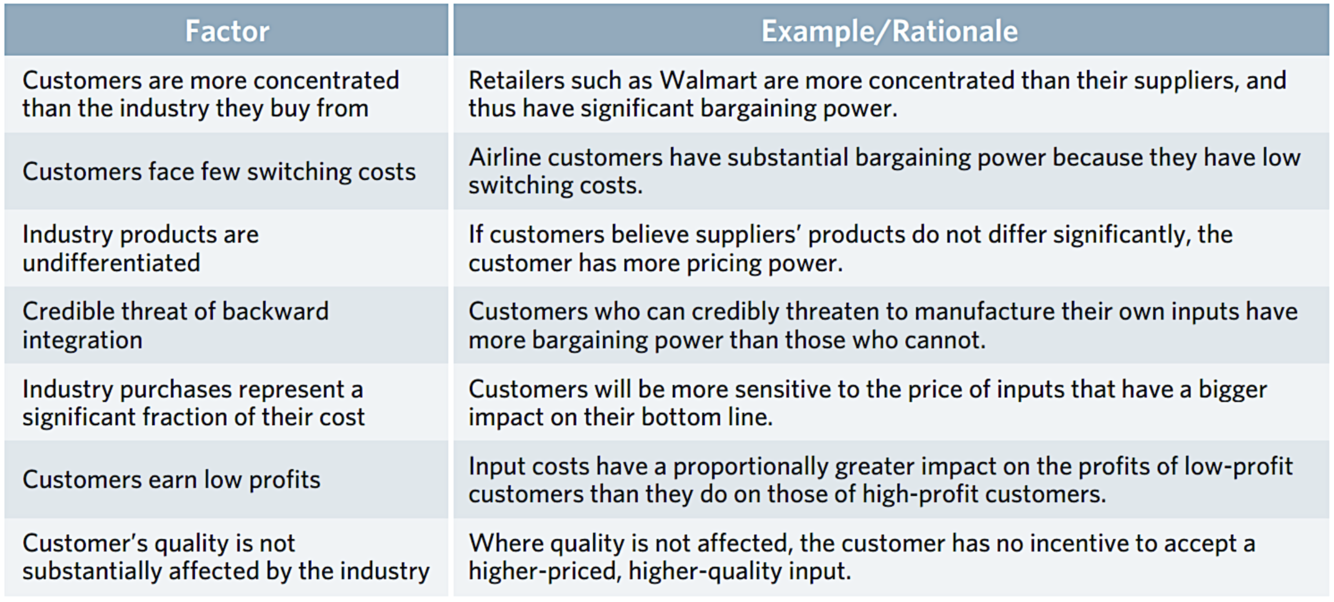 | Factor | Example/Rationale |
|---|---|
| Customers are more concentrated than the industry they buy from | Retailers such as Walmart are more concentrated than their suppliers, and thus have significant bargaining power. |
| Customers face few switching costs | Airline customers have substantial bargaining power because they have low switching costs. |
| Industry products are undifferentiated | If customers believe suppliers' products do not differ significantly, the customer has more pricing power. |
| Credible threat of backward integration | Customers who can credibly threaten to manufacture their own inputs have more bargaining power than those who cannot. |
| Industry purchases represent a significant fraction of their cost | Customers will be more sensitive to the price of inputs that have a bigger impact on their bottom line. |
| Customers earn low profits | Input costs have a proportionally greater impact on the profits of low-profit customers than they do on those of high-profit customers. |
| Customer's quality is not substantially affected by the industry | Where quality is not affected, the customer has no incentive to accept a higher-priced, higher-quality input. |